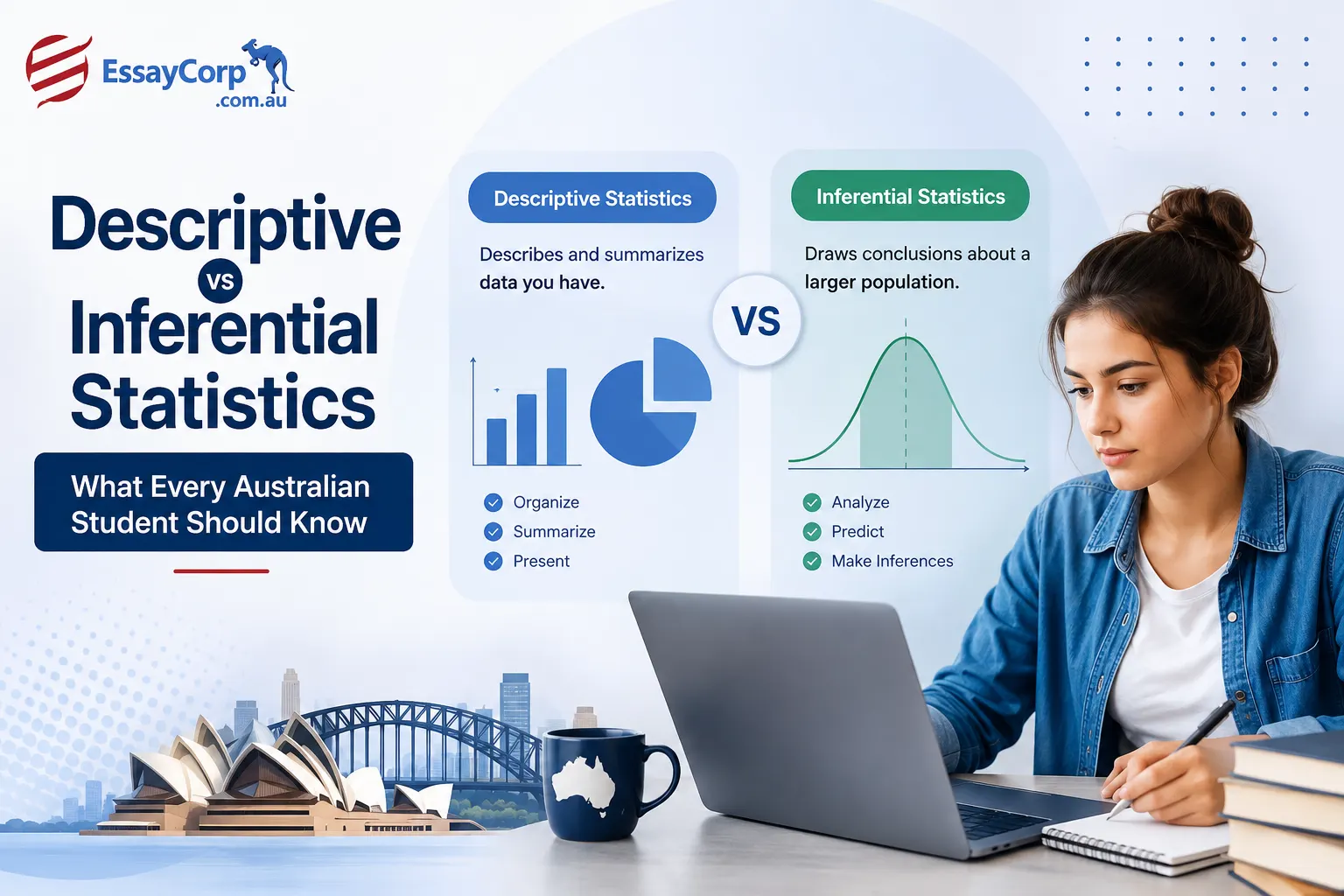 EssayCorp
.com.au

Descriptive
VS
Inferential
Statistics

What Every Australian Student Should Know

Descriptive Statistics

Describes and summarizes data you have.

Organize
Summarize
Present

VS

Inferential Statistics

Draws conclusions about a larger population.

Analyze
Predict
Make Inferences